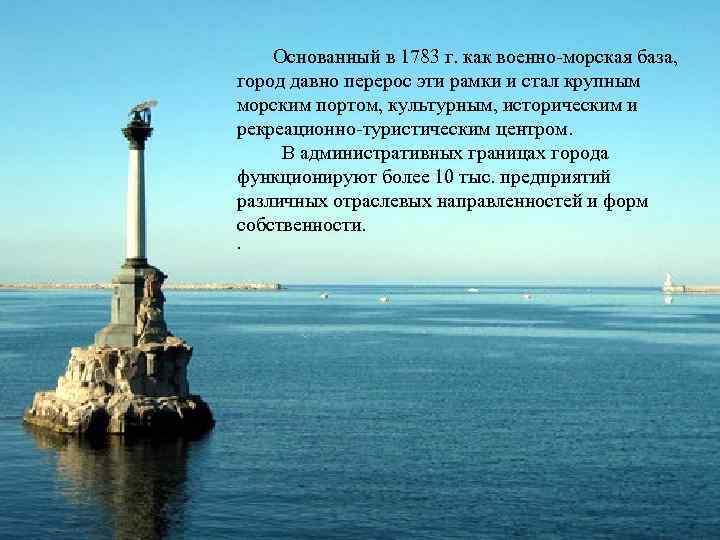 Основанный в 1783 г. как военно-морская база, город давно перерос эти рамки и стал крупным морским портом, культурным, историческим и рекреационно-туристическим центром.

В административных границах города функционируют более 10 тыс. предприятий различных отраслевых направленностей и форм собственности.

.